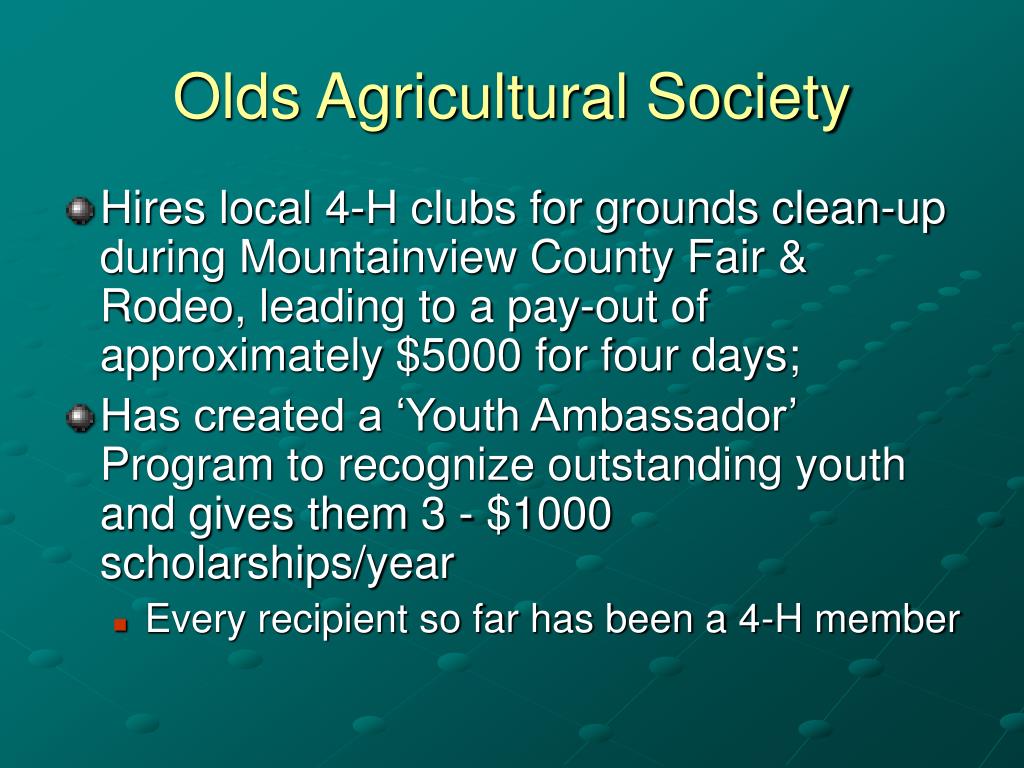 Olds Agricultural Society

Hires local 4-H clubs for grounds clean-up during Mountainview County Fair & Rodeo, leading to a pay-out of approximately \$5000 for four days;

Has created a ‘Youth Ambassador’ Program to recognize outstanding youth and gives them 3 - \$1000 scholarships/year

Every recipient so far has been a 4-H member